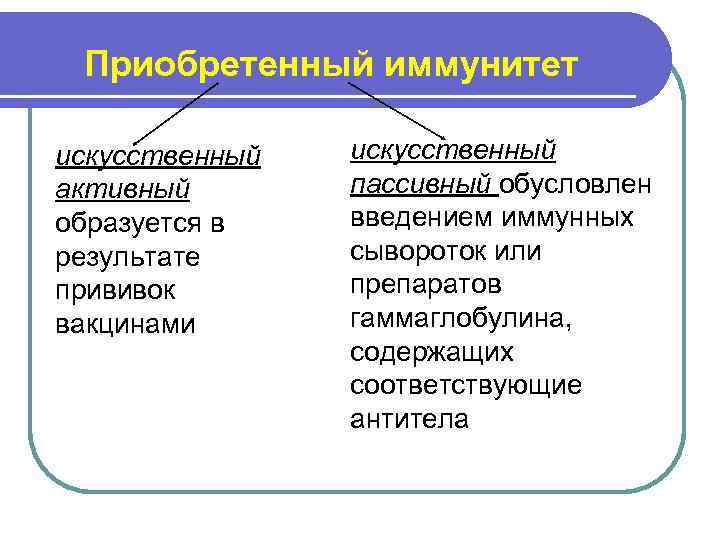 Приобретенный иммунитет

искусственный активный образуется в результате прививок вакцинами

искусственный пассивный обусловлен введением иммунных сывороток или препаратов гаммаглобулина, содержащих соответствующие антитела